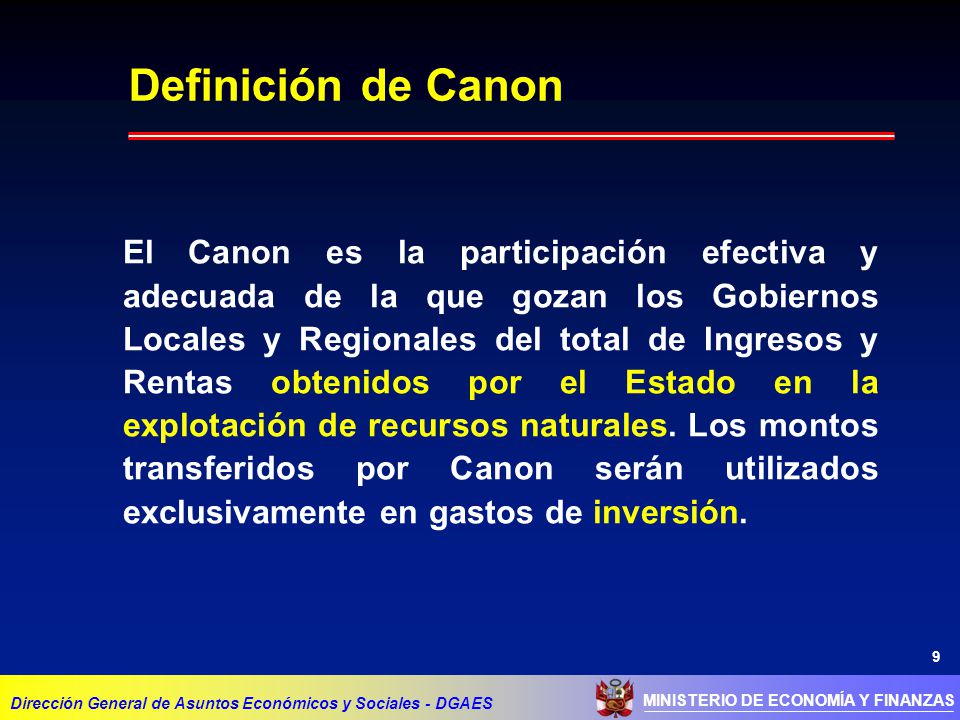 Definición de Canon

El Canon es la participación efectiva y adecuada de la que gozan los Gobiernos Locales y Regionales del total de Ingresos y Rentas obtenidos por el Estado en la explotación de recursos naturales. Los montos transferidos por Canon serán utilizados exclusivamente en gastos de inversión.

9

Dirección General de Asuntos Económicos y Sociales - DGAES

MINISTERIO DE ECONOMÍA Y FINANZAS